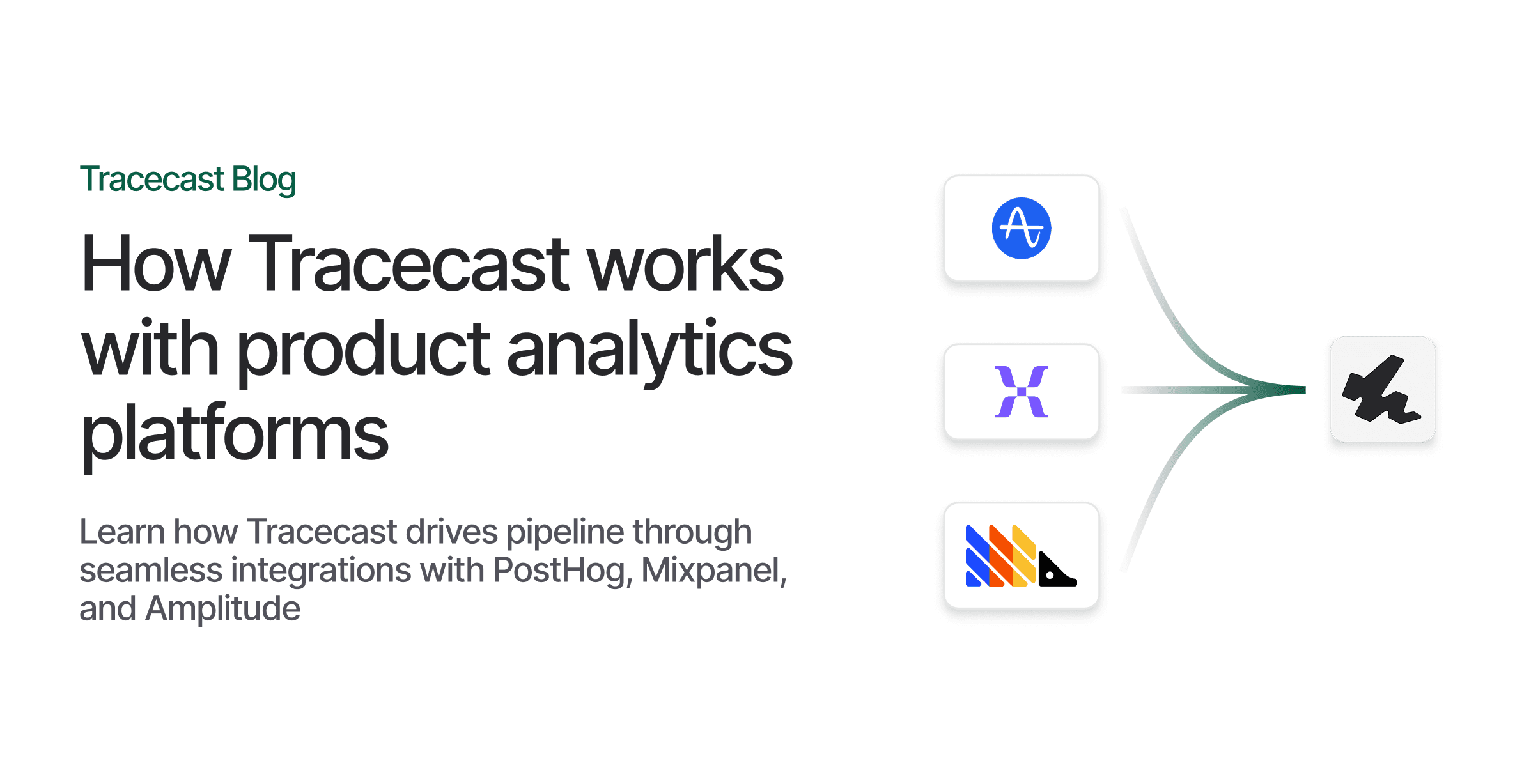 Tracecast Blog

How Tracecast works with product analytics platforms

Learn how Tracecast drives pipeline through seamless integrations with PostHog, Mixpanel, and Amplitude